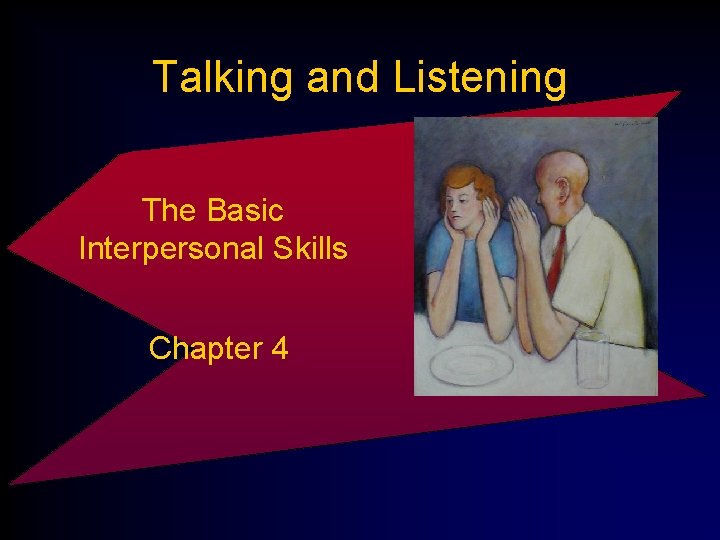 Talking and Listening

The Basic
Interpersonal Skills

Chapter 4